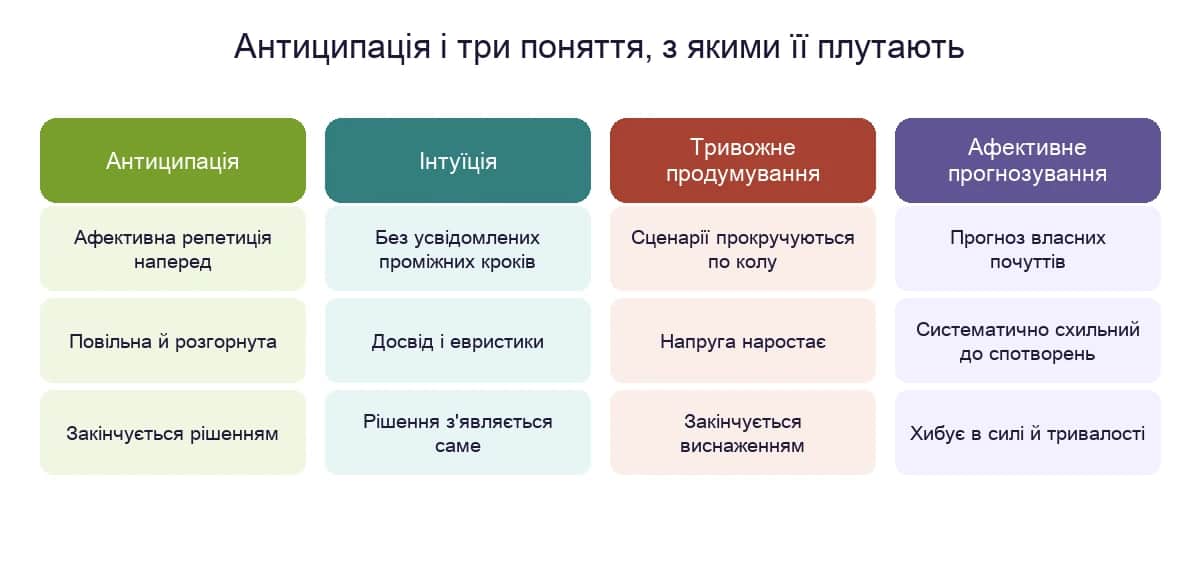 Антиципація і три поняття, з якими її плутають

| Антиципація | Інтуїція | Тривожне продумування | Афективне прогнозування |
|---|---|---|---|
| Афективна репетиція наперед | Без усвідомлених проміжних кроків | Сценарії прокручуються по колу | Прогноз власних почуттів |
| Повільна й розгорнута | Досвід і евристики | Напруга наростає | Систематично схильний до спотворень |
| Закінчується рішенням | Рішення з'являється саме | Закінчується виснаженням | Хибує в силі й тривалості |